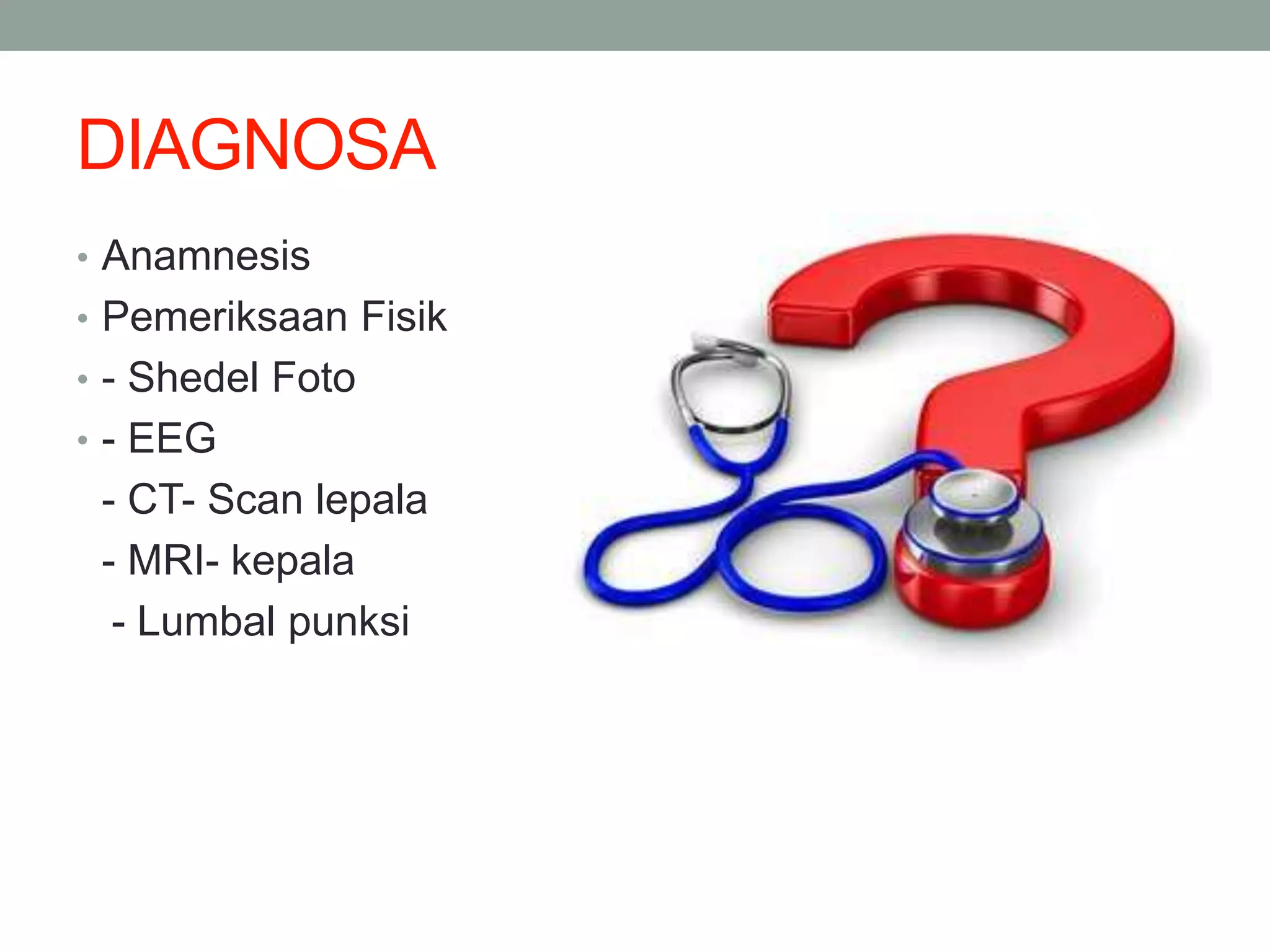 DIAGNOSA

• Anamnesis
• Pemeriksaan Fisik
• - Shedel Foto
• - EEG
- CT- Scan lepala
- MRI- kepala
- Lumbal punksi